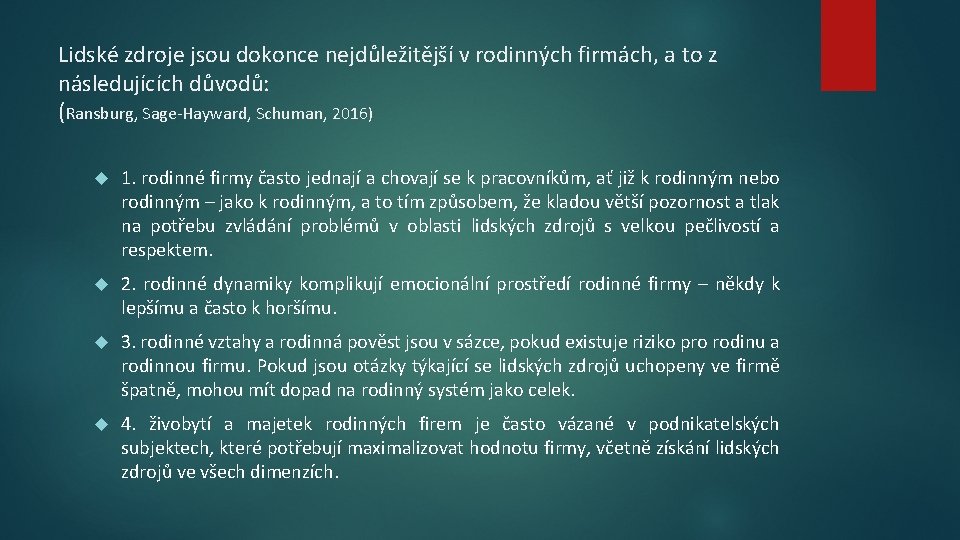 Lidské zdroje jsou dokonce nejdůležitější v rodinných firmách, a to z následujících důvodů:
(Ransburg, Sage-Hayward, Schuman, 2016)

1. rodinné firmy často jednají a chovají se k pracovníkům, ať již k rodinným nebo rodinným – jako k rodinným, a to tím způsobem, že kladou větší pozornost a tlak na potřebu zvládání problémů v oblasti lidských zdrojů s velkou pečlivostí a respektem.

2. rodinné dynamiky komplikují emocionální prostředí rodinné firmy – někdy k lepšímu a často k horšímu.

3. rodinné vztahy a rodinná pověst jsou v sázce, pokud existuje riziko pro rodinu a rodinnou firmu. Pokud jsou otázky týkající se lidských zdrojů uchopeny ve firmě špatně, mohou mít dopad na rodinný systém jako celek.

4. živobytí a majetek rodinných firem je často vázané v podnikatelských subjektech, které potřebují maximalizovat hodnotu firmy, včetně získání lidských zdrojů ve všech dimenzích.